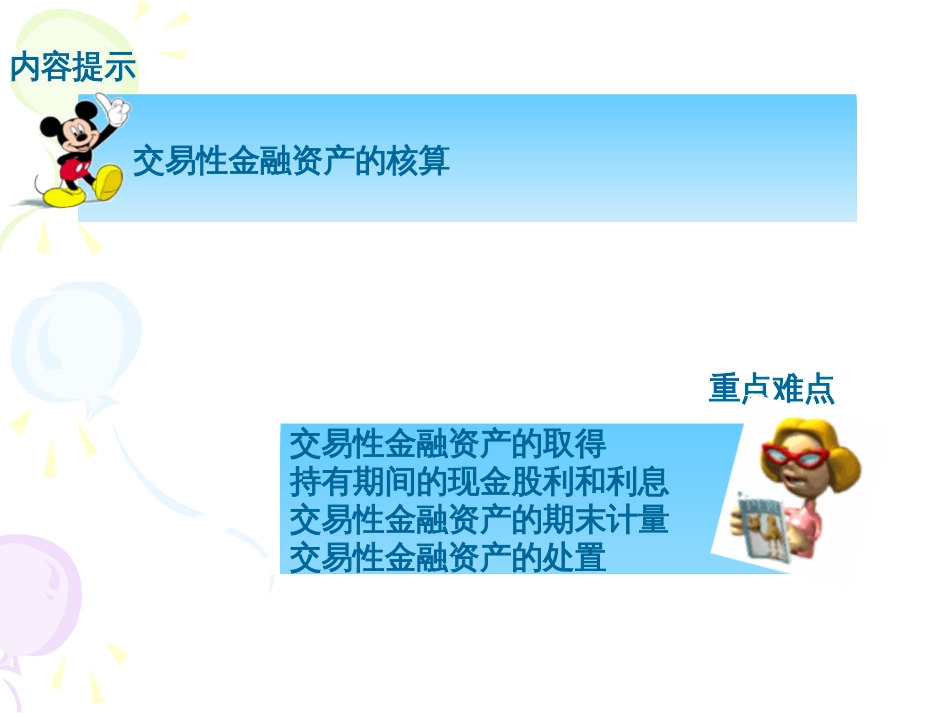 内容提示

交易性金融资产的核算

重点难点

交易性金融资产的取得
持有期间的现金股利和利息
交易性金融资产的期末计量
交易性金融资产的处置